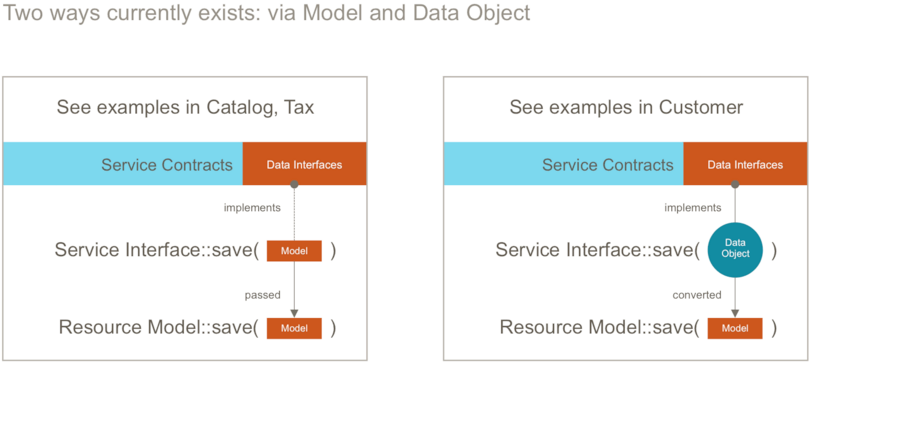 Two ways currently exists: via Model and Data Object

See examples in Catalog, Tax

Service Contracts

Data Interfaces

implements

Service Interface::save( Model )

passed

Resource Model::save( Model )

See examples in Customer

Service Contracts

Data Interfaces

implements

Service Interface::save( Data Object )

converted

Resource Model::save( Model )